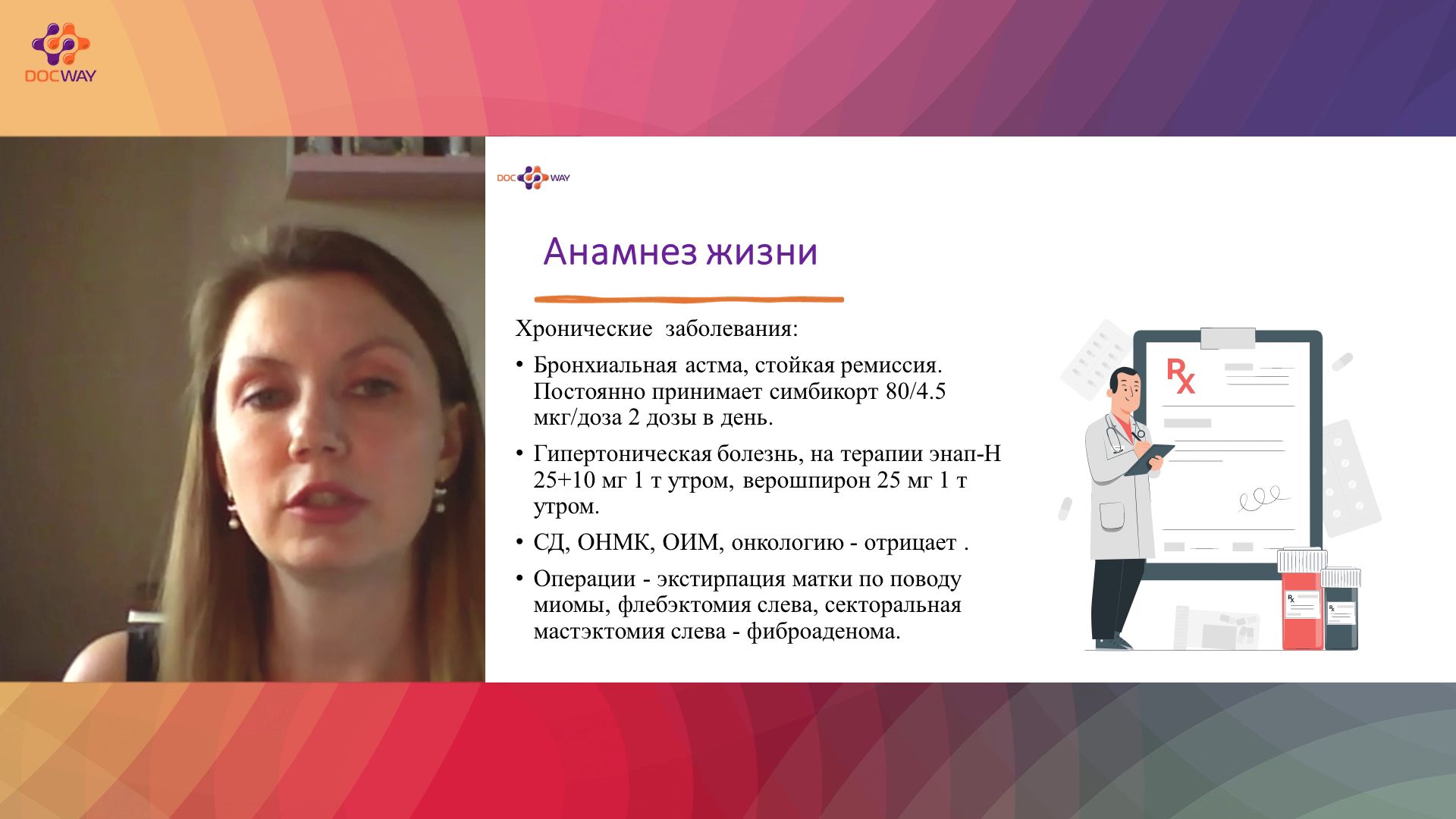 DOCWAY

DOC WAY

Анамнез жизни

Хронические заболевания:

• Бронхиальная астма, стойкая ремиссия. Постоянно принимает симбикорт 80/4.5 мкг/доза 2 дозы в день.

• Гипертоническая болезнь, на терапии энап-Н 25+10 мг 1 т утром, верошпирон 25 мг 1 т утром.

• СД, ОНМК, ОИМ, онкологию - отрицает .

• Операции - экстирпация матки по поводу миомы, флебэктомия слева, секторальная мастэктомия слева - фиброаденома.

Rx